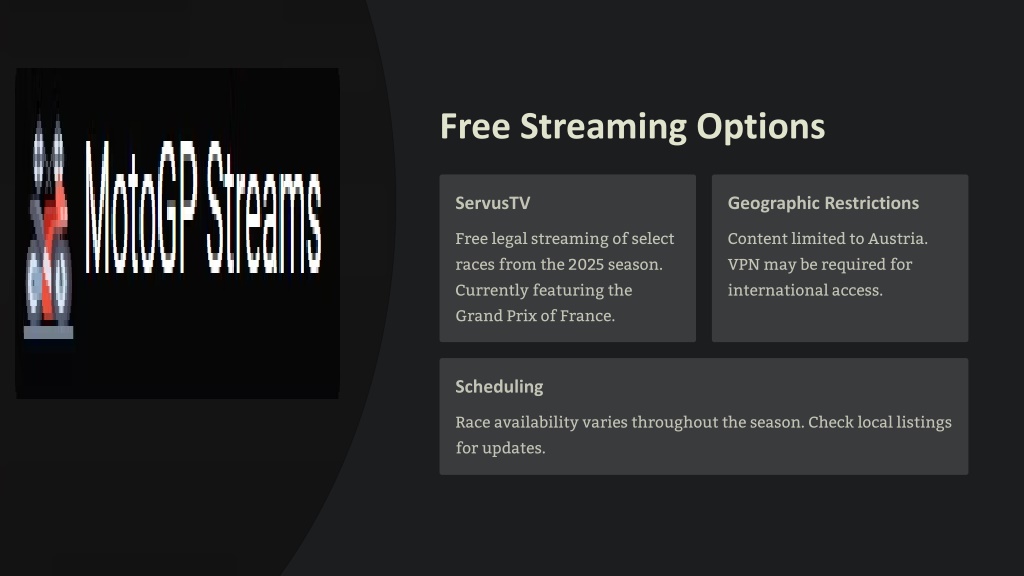 MotoGP Streams

Free Streaming Options

ServusTV

Free legal streaming of select races from the 2025 season. Currently featuring the Grand Prix of France.

Geographic Restrictions

Content limited to Austria. VPN may be required for international access.

Scheduling

Race availability varies throughout the season. Check local listings for updates.